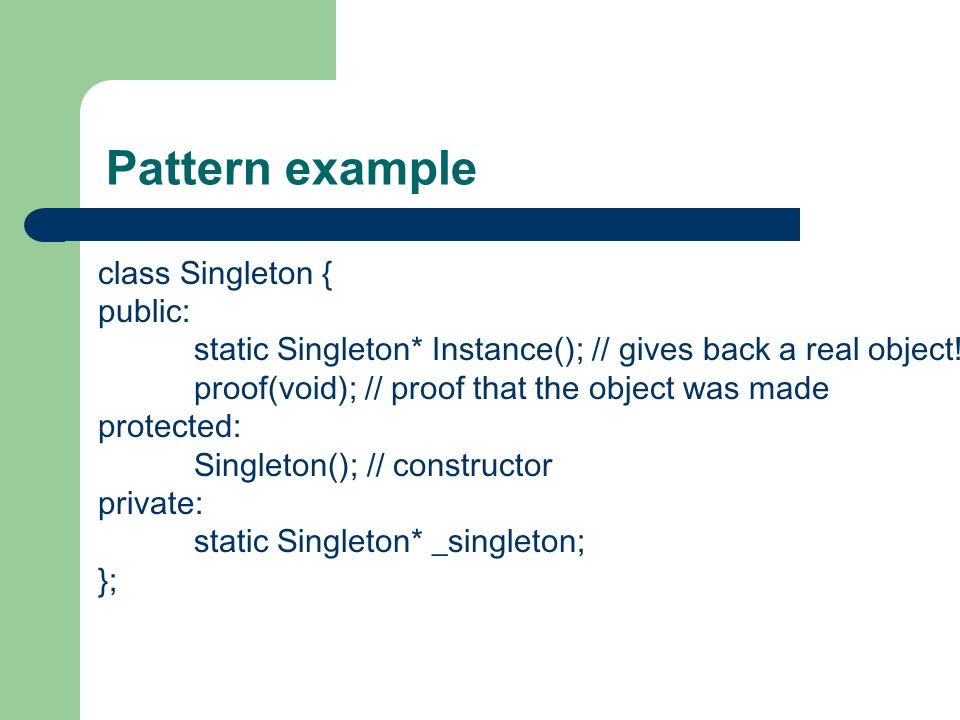 Pattern example

class Singleton {
public:
static Singleton* Instance(); // gives back a real object!
proof(void); // proof that the object was made
protected:
Singleton(); // constructor
private:
static Singleton* _singleton;
};